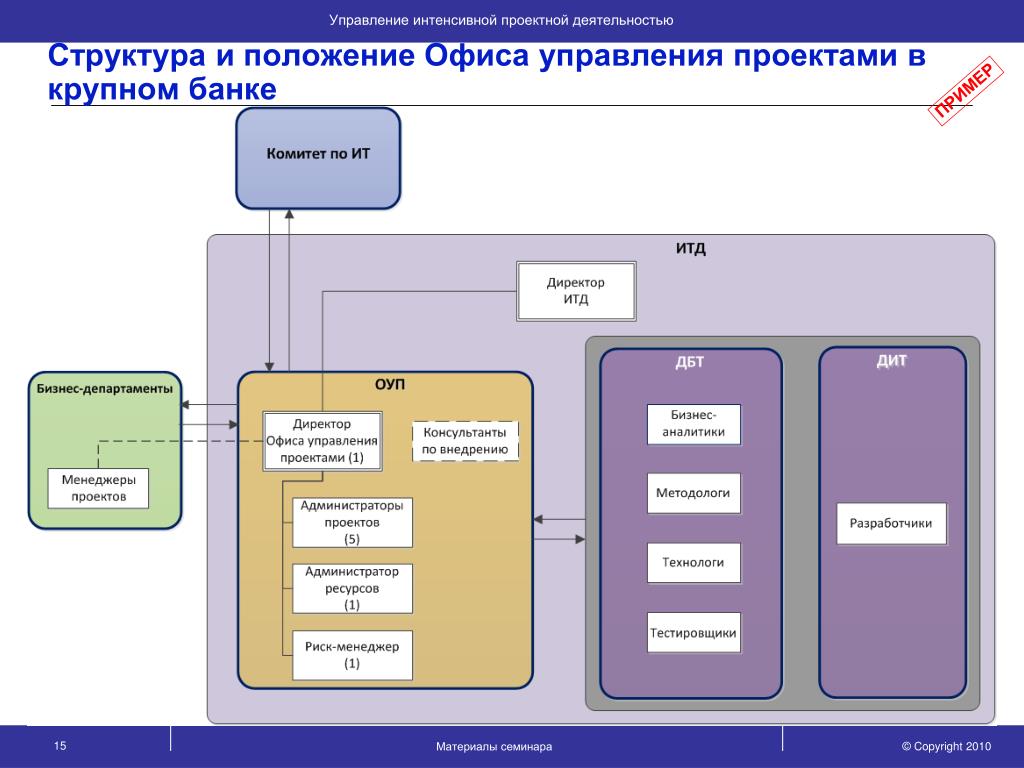 Управление интенсивной проектной деятельностью

Структура и положение Офиса управления проектами в крупном банке

ПРИМЕР

Комитет по ИТ

ИТД

Директор ИТД

Бизнес-департаменты

Менеджеры проектов

ОУП

Директор Офиса управления проектами (1)

Консультанты по внедрению

Администраторы проектов (5)

Администратор ресурсов (1)

Риск-менеджер (1)

ДБТ

Бизнес-аналитики

Методологи

Технологи

Тестировщики

ДИТ

Разработчики

15

Материалы семинара

© Copyright 2010